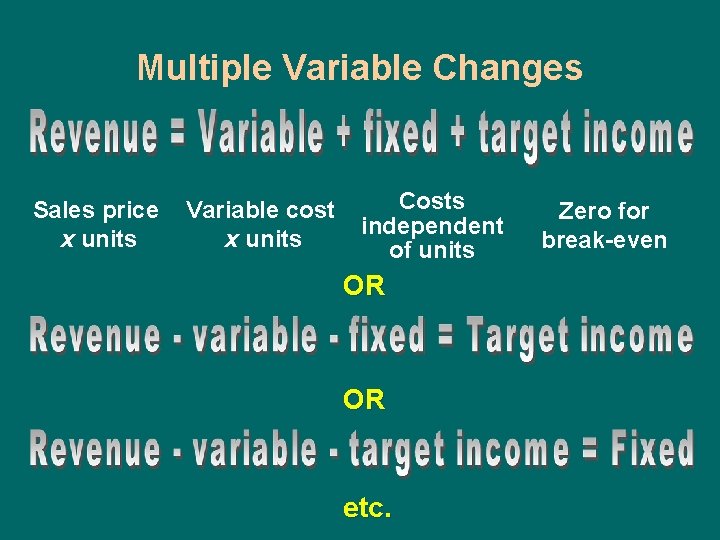 Multiple Variable Changes

Revenue = Variable + fixed + target income

Sales price x units

Variable cost x units

Costs independent of units

Zero for break-even

OR

Revenue - variable - fixed = Target income

OR

Revenue - variable - target income = Fixed

etc.